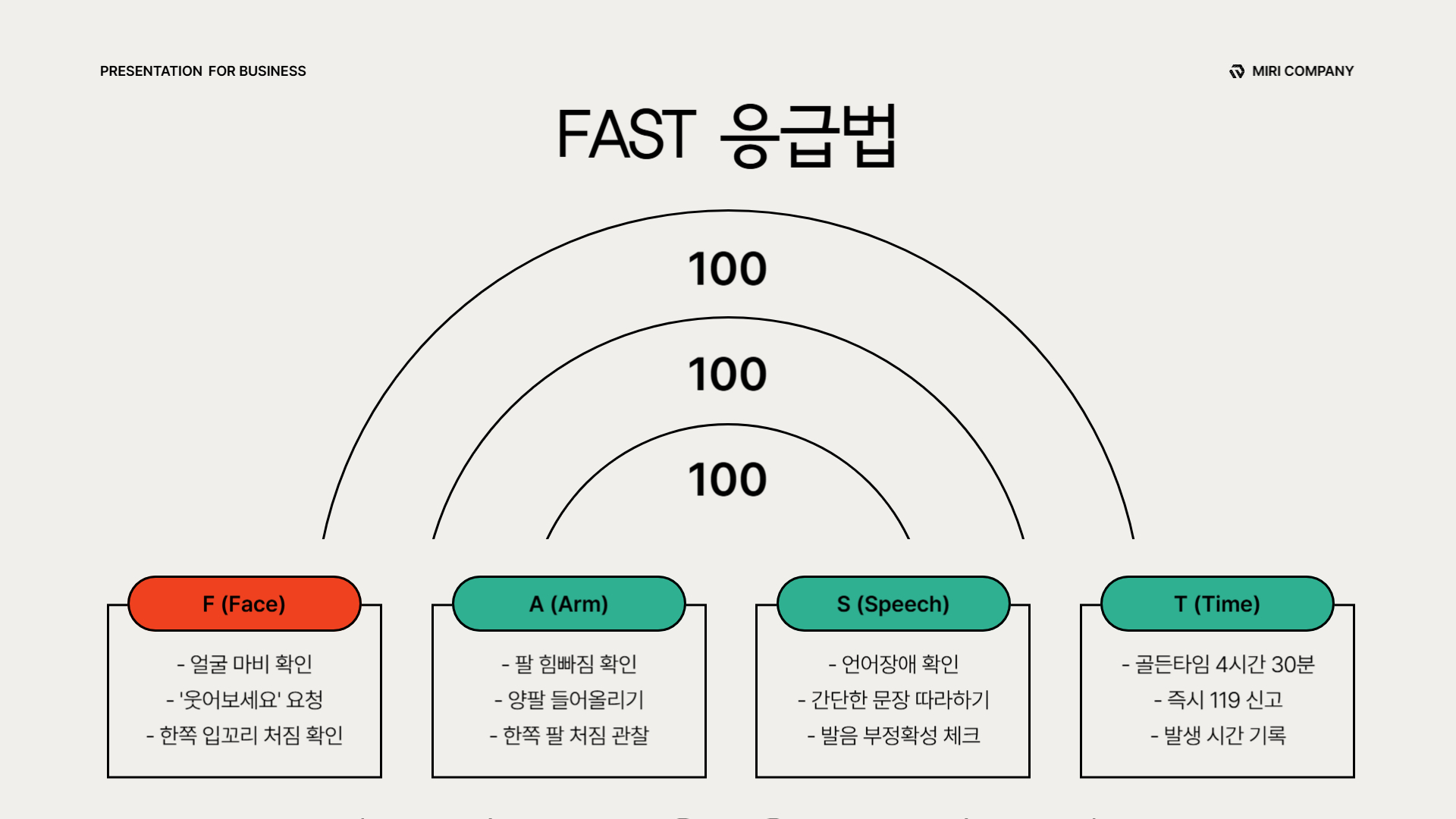 PRESENTATION FOR BUSINESS

MIRI COMPANY

FAST 응급법

100

100

100

F (Face)

- 얼굴 마비 확인
- '웃어보세요' 요청
- 한쪽 입꼬리 처짐 확인

A (Arm)

- 팔 힘빠짐 확인
- 양팔 들어올리기
- 한쪽 팔 처짐 관찰

S (Speech)

- 언어장애 확인
- 간단한 문장 따라하기
- 발음 부정확성 체크

T (Time)

- 골든타임 4시간 30분
- 즉시 119 신고
- 발생 시간 기록